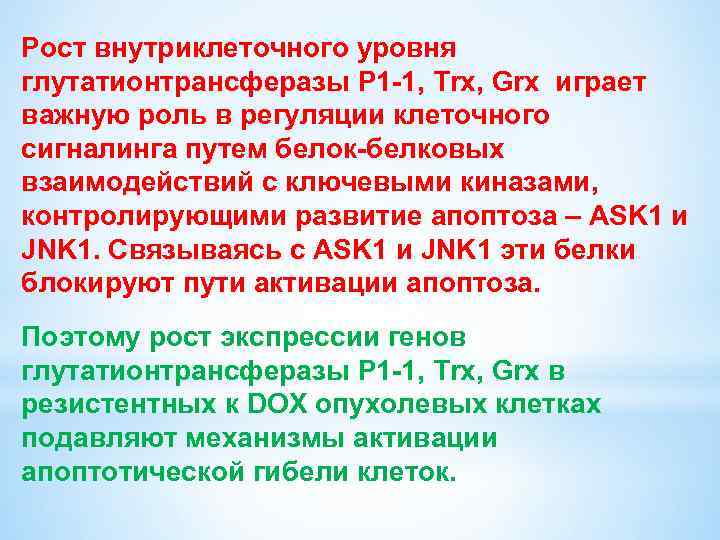 Рост внутриклеточного уровня глутатионтрансферазы P1-1, Trx, Grx играет важную роль в регуляции клеточного сигналинга путем белок-белковых взаимодействий с ключевыми киназами, контролирующими развитие апоптоза – ASK1 и JNK1. Связываясь с ASK1 и JNK1 эти белки блокируют пути активации апоптоза.

Поэтому рост экспрессии генов глутатионтрансферазы P1-1, Trx, Grx в резистентных к DOX опухолевых клетках подавляют механизмы активации апоптотической гибели клеток.